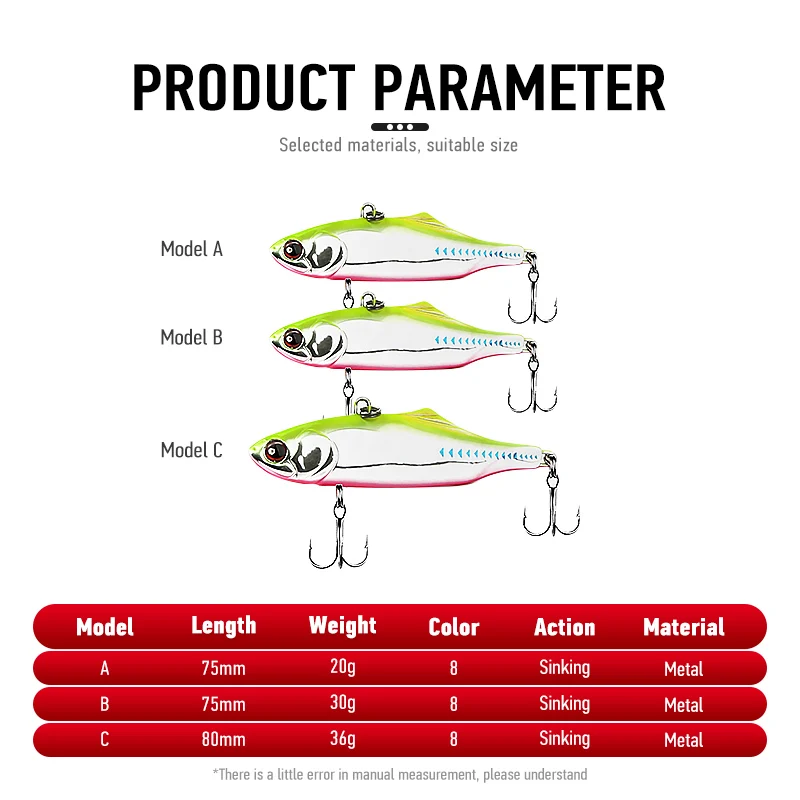 PRODUCT PARAMETER

Selected materials, suitable size

Model A

Model B

Model C

| Model | Length | Weight | Color | Action | Material |
|---|---|---|---|---|---|
| A | 75mm | 20g | 8 | Sinking | Metal |
| B | 75mm | 30g | 8 | Sinking | Metal |
| C | 80mm | 36g | 8 | Sinking | Metal |

*There is a little error in manual measurement, please understand